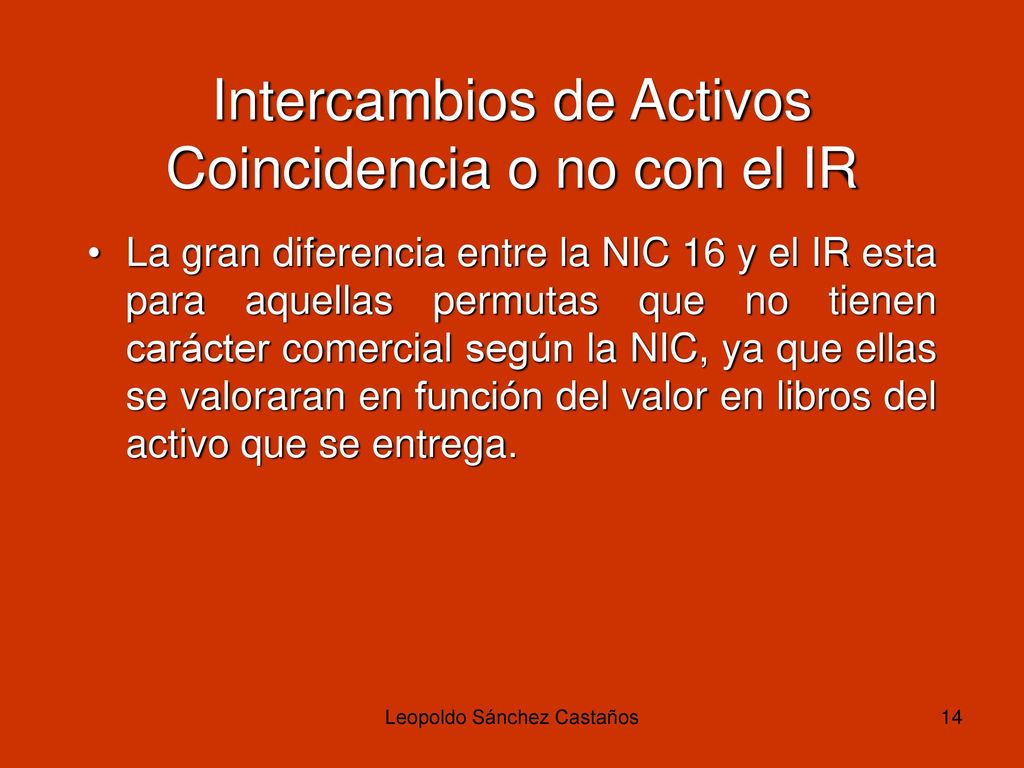 Intercambios de Activos
Coincidencia o no con el IR

• La gran diferencia entre la NIC 16 y el IR esta para aquellas permutas que no tienen carácter comercial según la NIC, ya que ellas se valoraran en función del valor en libros del activo que se entrega.

Leopoldo Sánchez Castaños

14